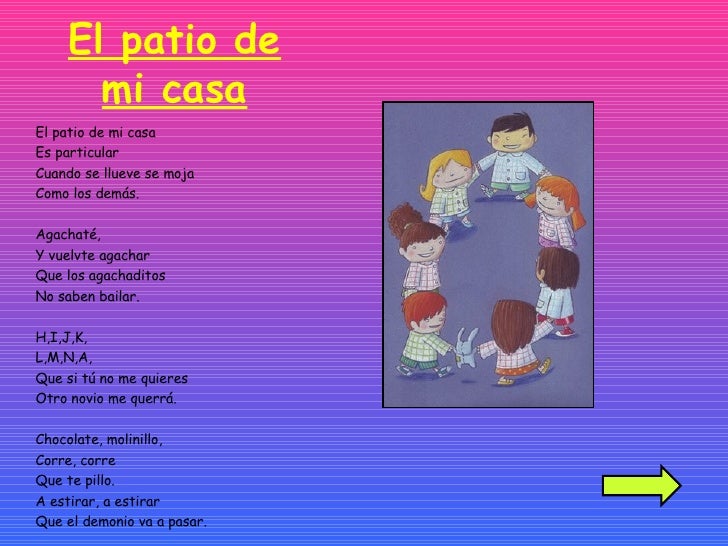 El patio de mi casa

El patio de mi casa
Es particular
Cuando se llueve se moja
Como los demás.

Agachaté,
Y vuelvte agachar
Que los agachaditos
No saben bailar.

H,I,J,K,
L,M,N,A,
Que si tú no me quieres
Otro novio me querrá.

Chocolate, molinillo,
Corre, corre
Que te pillo.
A estirar, a estirar
Que el demonio va a pasar.